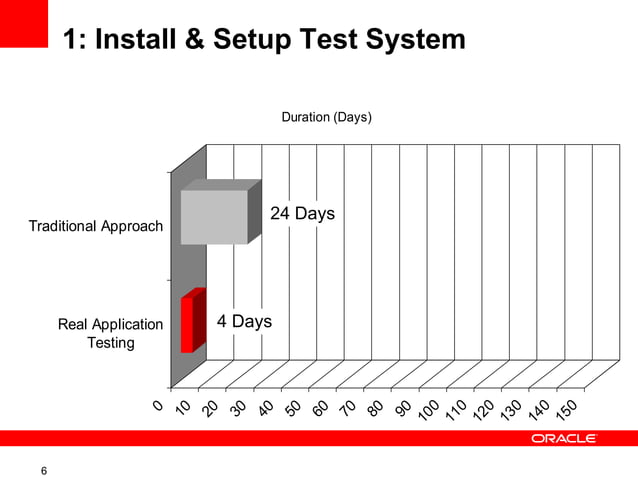 1: Install & Setup Test System

Duration (Days)

Traditional Approach

24 Days

Real Application Testing

4 Days

0 10 20 30 40 50 60 70 80 90 100 110 120 130 140 150

ORACLE

6